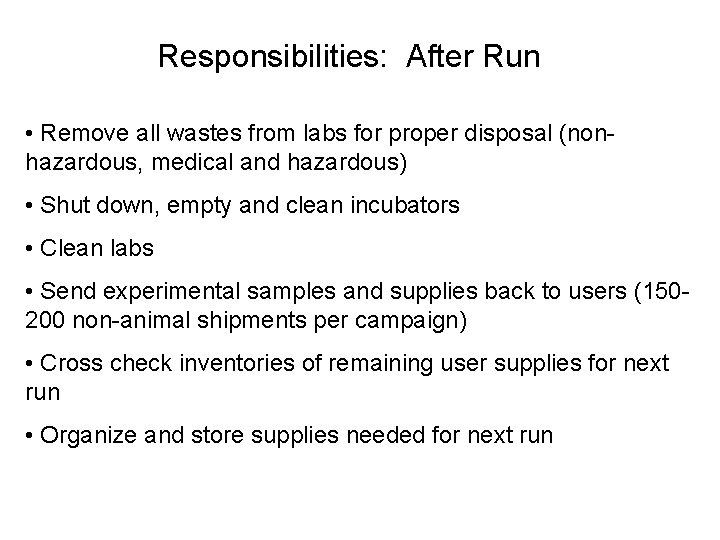 Responsibilities: After Run

• Remove all wastes from labs for proper disposal (non-hazardous, medical and hazardous)

• Shut down, empty and clean incubators

• Clean labs

• Send experimental samples and supplies back to users (150-200 non-animal shipments per campaign)

• Cross check inventories of remaining user supplies for next run

• Organize and store supplies needed for next run